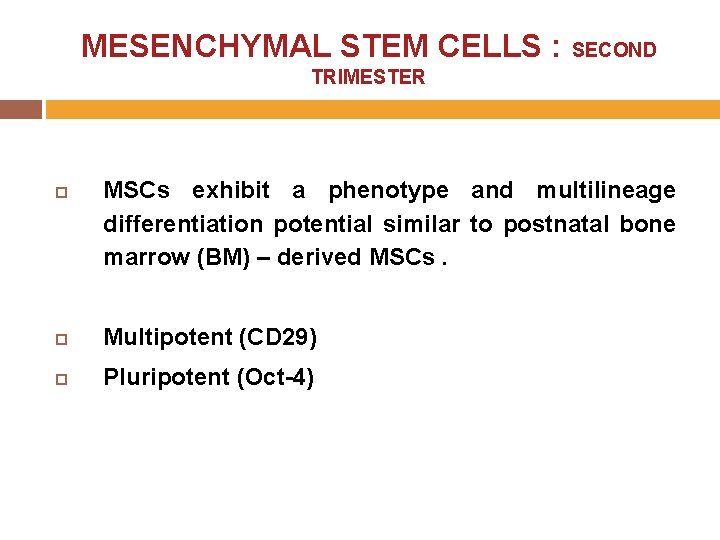 MESENCHYMAL STEM CELLS : SECOND TRIMESTER

MSCs exhibit a phenotype and multilineage differentiation potential similar to postnatal bone marrow (BM) – derived MSCs .

Multipotent (CD29)

Pluripotent (Oct-4)